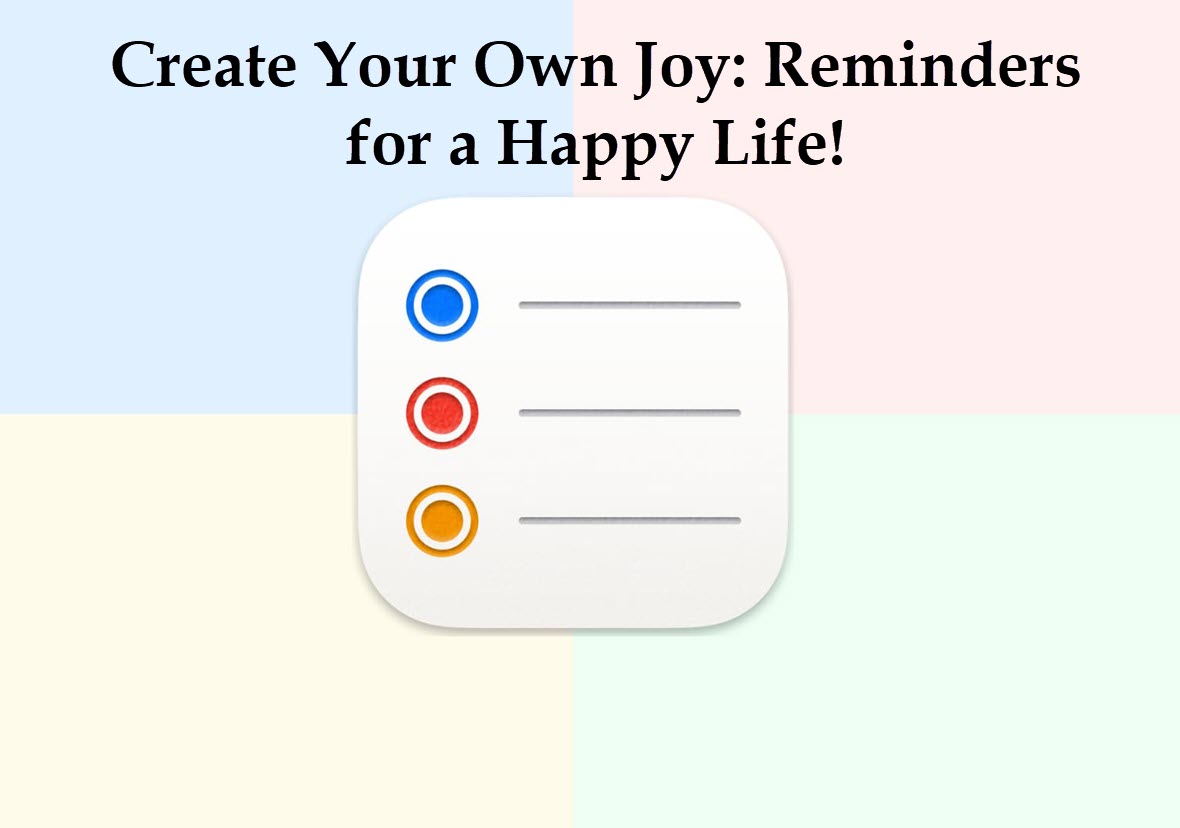 Create Your Own Joy: Reminders for a Happy Life!